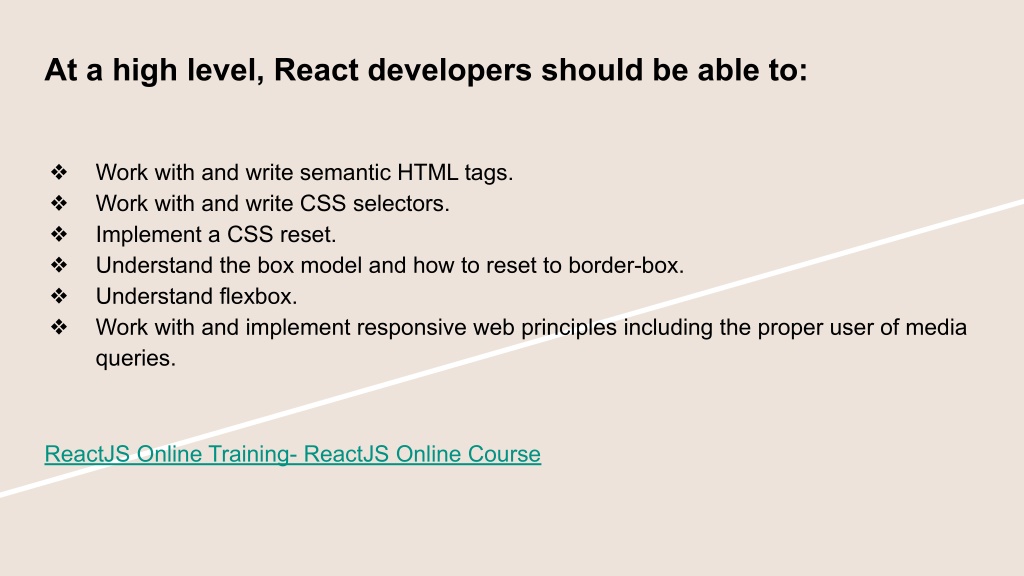 At a high level, React developers should be able to:

❖ Work with and write semantic HTML tags.
❖ Work with and write CSS selectors.
❖ Implement a CSS reset.
❖ Understand the box model and how to reset to border-box.
❖ Understand flexbox.
❖ Work with and implement responsive web principles including the proper user of media queries.

ReactJS Online Training- ReactJS Online Course